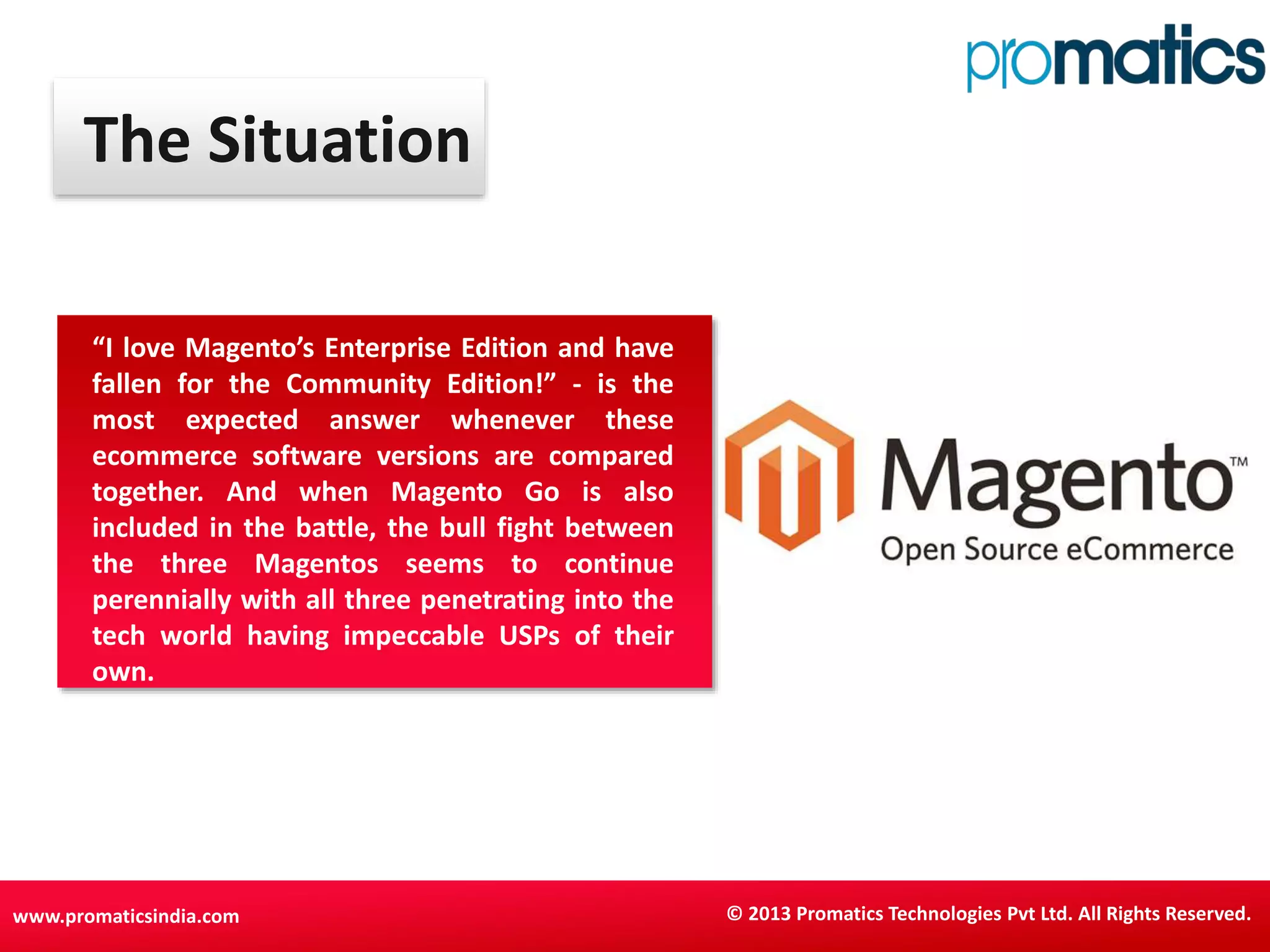 promatics

The Situation

“I love Magento’s Enterprise Edition and have fallen for the Community Edition!” - is the most expected answer whenever these ecommerce software versions are compared together. And when Magento Go is also included in the battle, the bull fight between the three Magentos seems to continue perennially with all three penetrating into the tech world having impeccable USPs of their own.

Magento™
Open Source eCommerce

www.promaticsindia.com

© 2013 Promatics Technologies Pvt Ltd. All Rights Reserved.